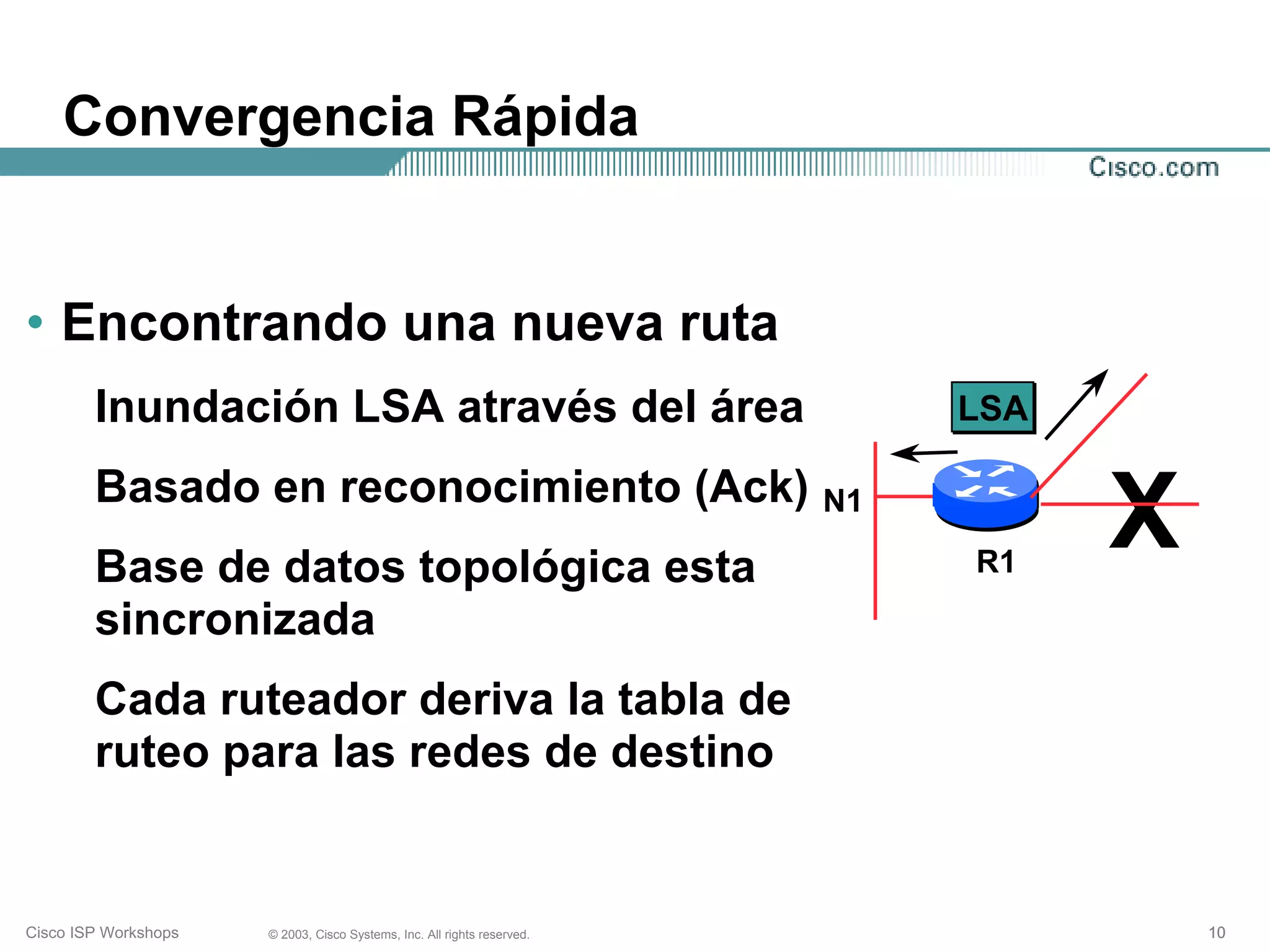 Convergencia Rápida

Cisco.com

• Encontrando una nueva ruta

Inundación LSA através del área

Basado en reconocimiento (Ack)

Base de datos topológica esta sincronizada

Cada ruteador deriva la tabla de ruteo para las redes de destino

LSA

N1

R1

X

Cisco ISP Workshops

© 2003, Cisco Systems, Inc. All rights reserved.

10